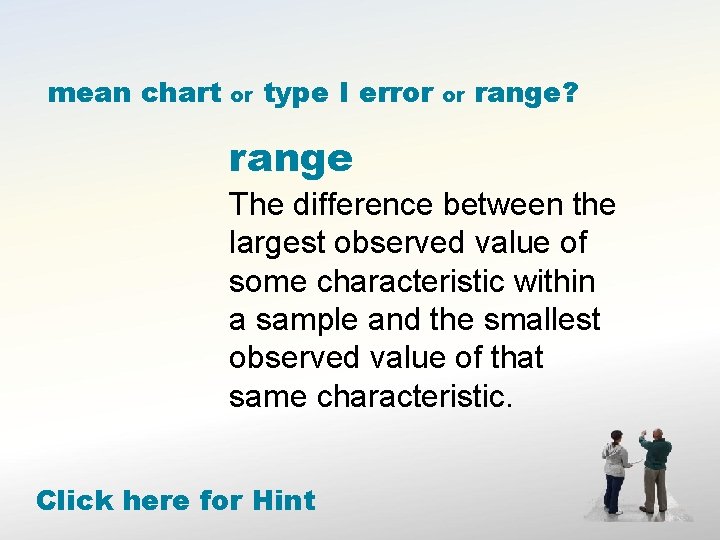 mean chart or type I error or range?

range

The difference between the largest observed value of some characteristic within a sample and the smallest observed value of that same characteristic.

Click here for Hint